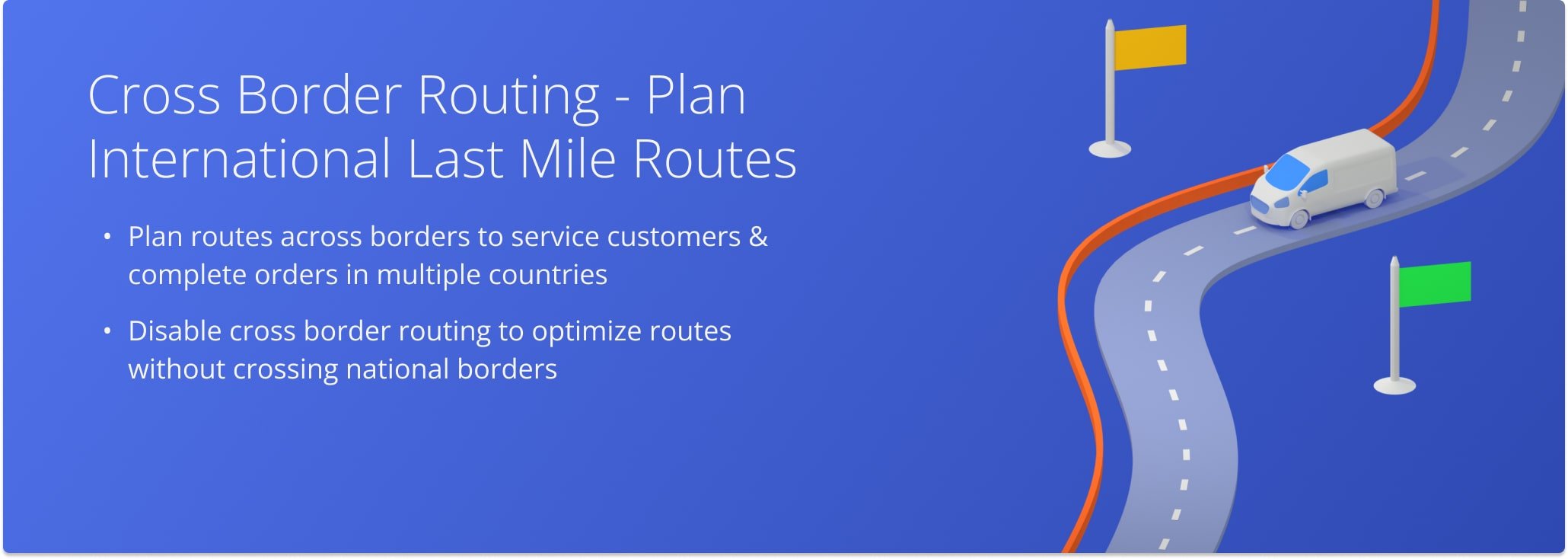 Cross Border Routing - Plan International Last Mile Routes

• Plan routes across borders to service customers & complete orders in multiple countries

• Disable cross border routing to optimize routes without crossing national borders